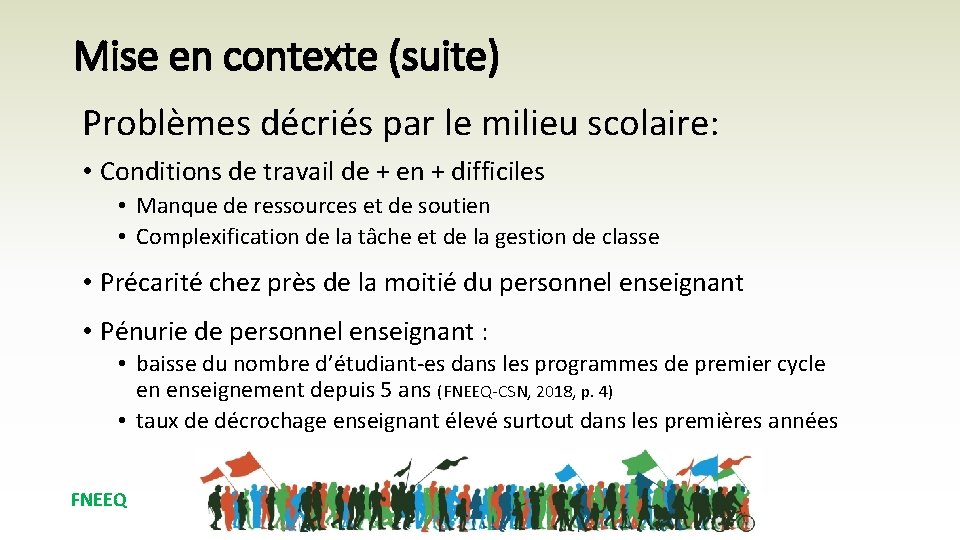 Mise en contexte (suite)

Problèmes décriés par le milieu scolaire:

• Conditions de travail de + en + difficiles
 • Manque de ressources et de soutien
 • Complexification de la tâche et de la gestion de classe

• Précarité chez près de la moitié du personnel enseignant

• Pénurie de personnel enseignant :
 • baisse du nombre d'étudiant-es dans les programmes de premier cycle en enseignement depuis 5 ans (FNEEQ-CSN, 2018, p. 4)
 • taux de décrochage enseignant élevé surtout dans les premières années

FNEEQ